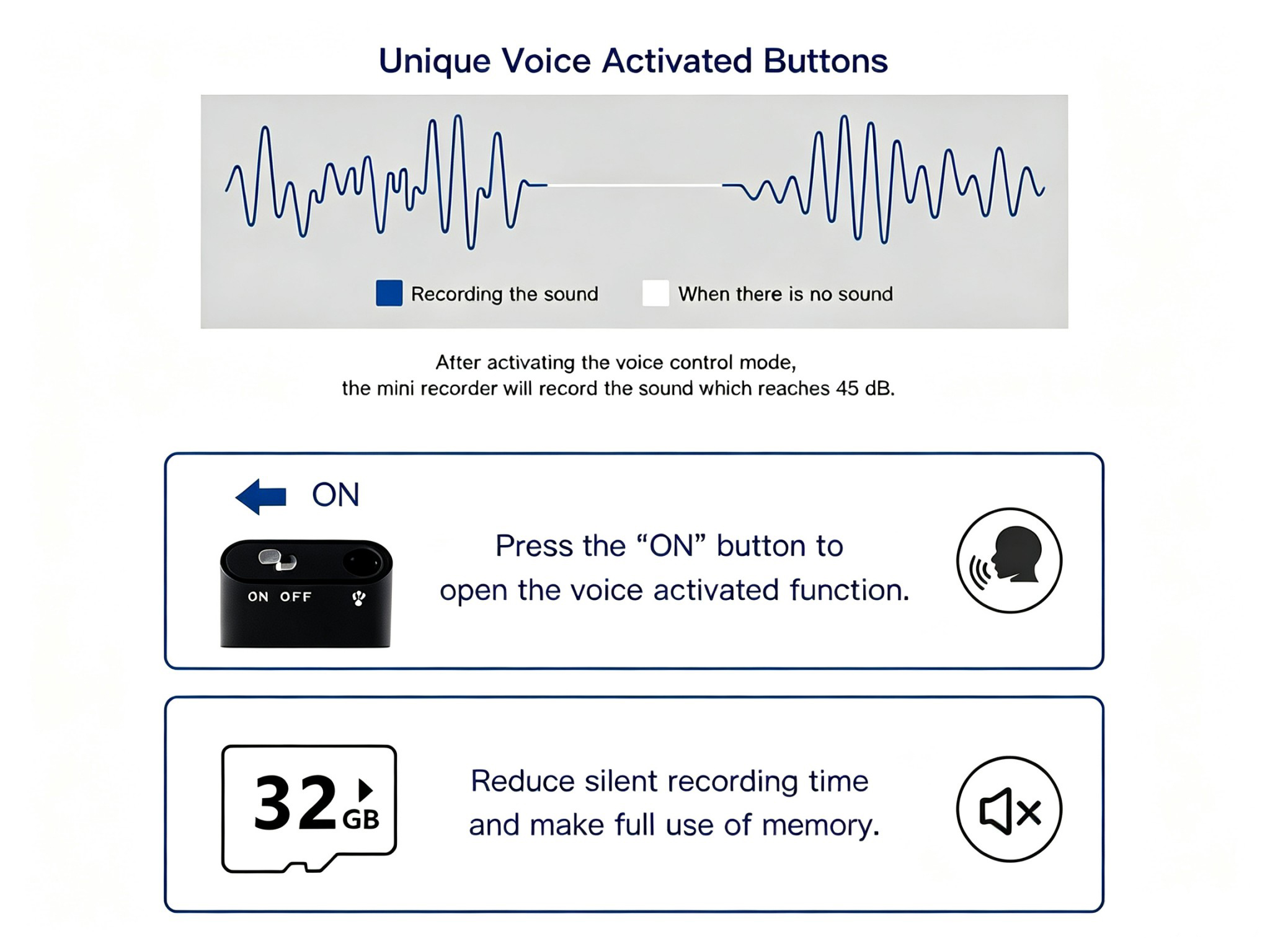 Unique Voice Activated Buttons

Recording the sound

When there is no sound

After activating the voice control mode,
the mini recorder will record the sound which reaches 45 dB.

ON

ON OFF

Press the “ON” button to open the voice activated function.

32 GB

Reduce silent recording time and make full use of memory.